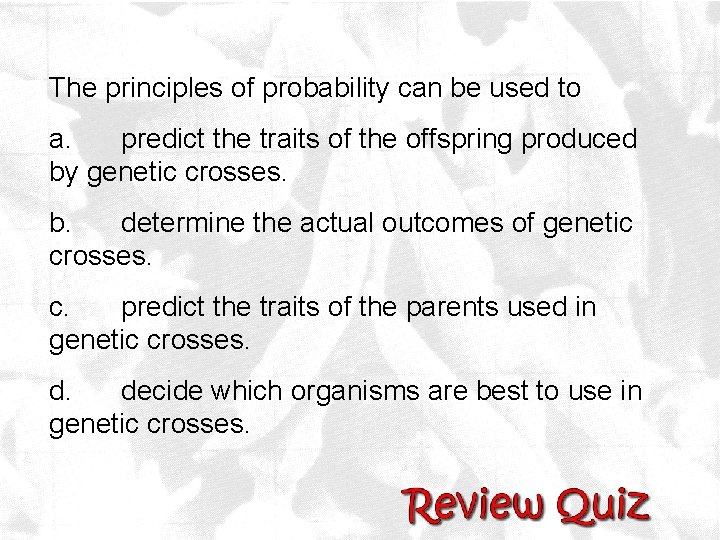 The principles of probability can be used to

a. predict the traits of the offspring produced by genetic crosses.

b. determine the actual outcomes of genetic crosses.

c. predict the traits of the parents used in genetic crosses.

d. decide which organisms are best to use in genetic crosses.

Review Quiz